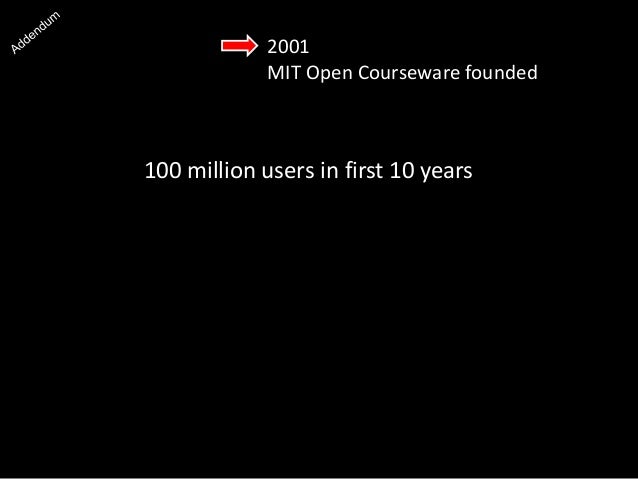 Addendum

2001
MIT Open Courseware founded

100 million users in first 10 years